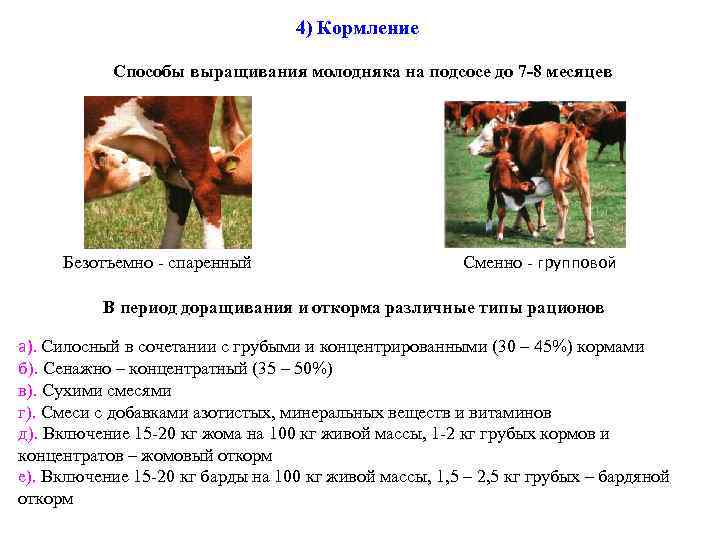 4) Кормление

Способы выращивания молодняка на подсосе до 7-8 месяцев

Безотъемно - спаренный

Сменно - групповой

В период доращивания и откорма различные типы рационов

а). Силосный в сочетании с грубыми и концентрированными (30 – 45%) кормами
б). Сенажно – концентратный (35 – 50%)
в). Сухими смесями
г). Смеси с добавками азотистых, минеральных веществ и витаминов
д). Включение 15-20 кг жома на 100 кг живой массы, 1-2 кг грубых кормов и концентратов – жомовый откорм
е). Включение 15-20 кг барды на 100 кг живой массы, 1,5 – 2,5 кг грубых – бардяной откорм